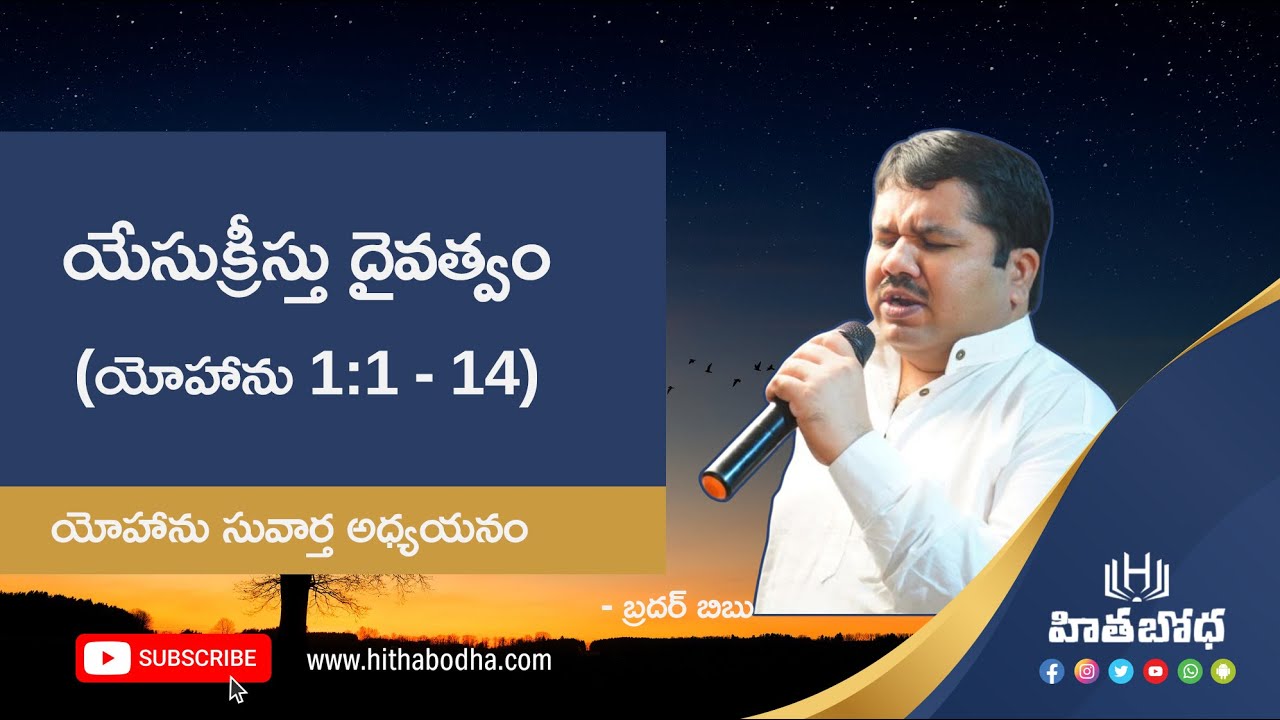 యేసుక్రీస్తు దైవత్వం

(యోహాను 1:1 - 14)

యోహాను సువార్త అధ్యయనం

- బ్రదర్ బిబు

SUBSCRIBE

www.hithabodha.com

హితబోధ